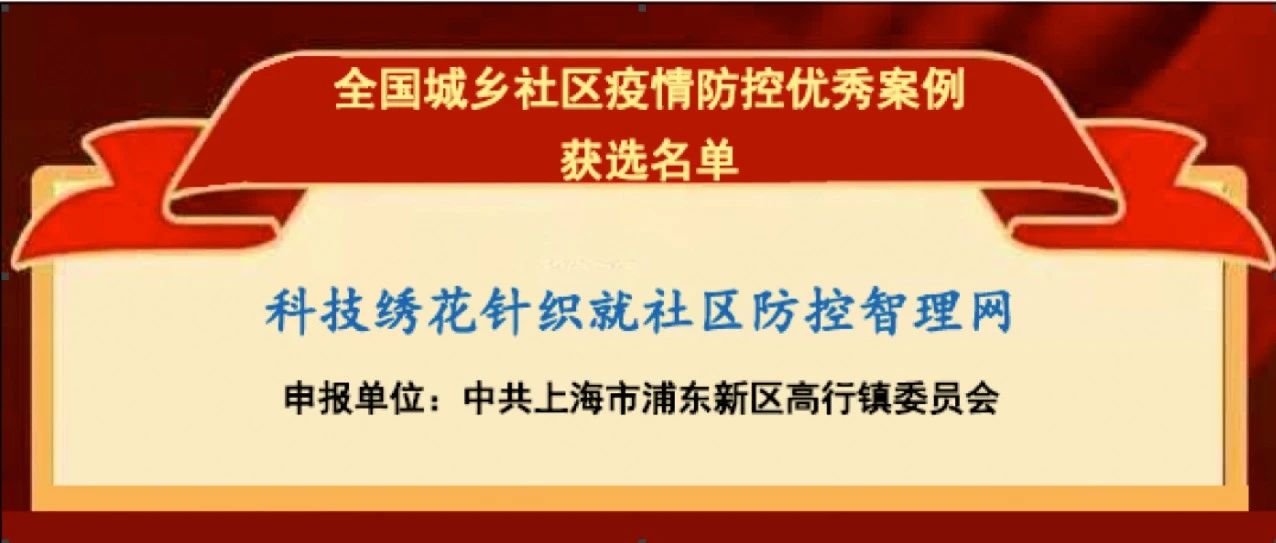 全国城乡社区疫情防控优秀案例
获选名单

科技绣花针织就社区防控智理网

申报单位：中共上海市浦东新区高行镇委员会